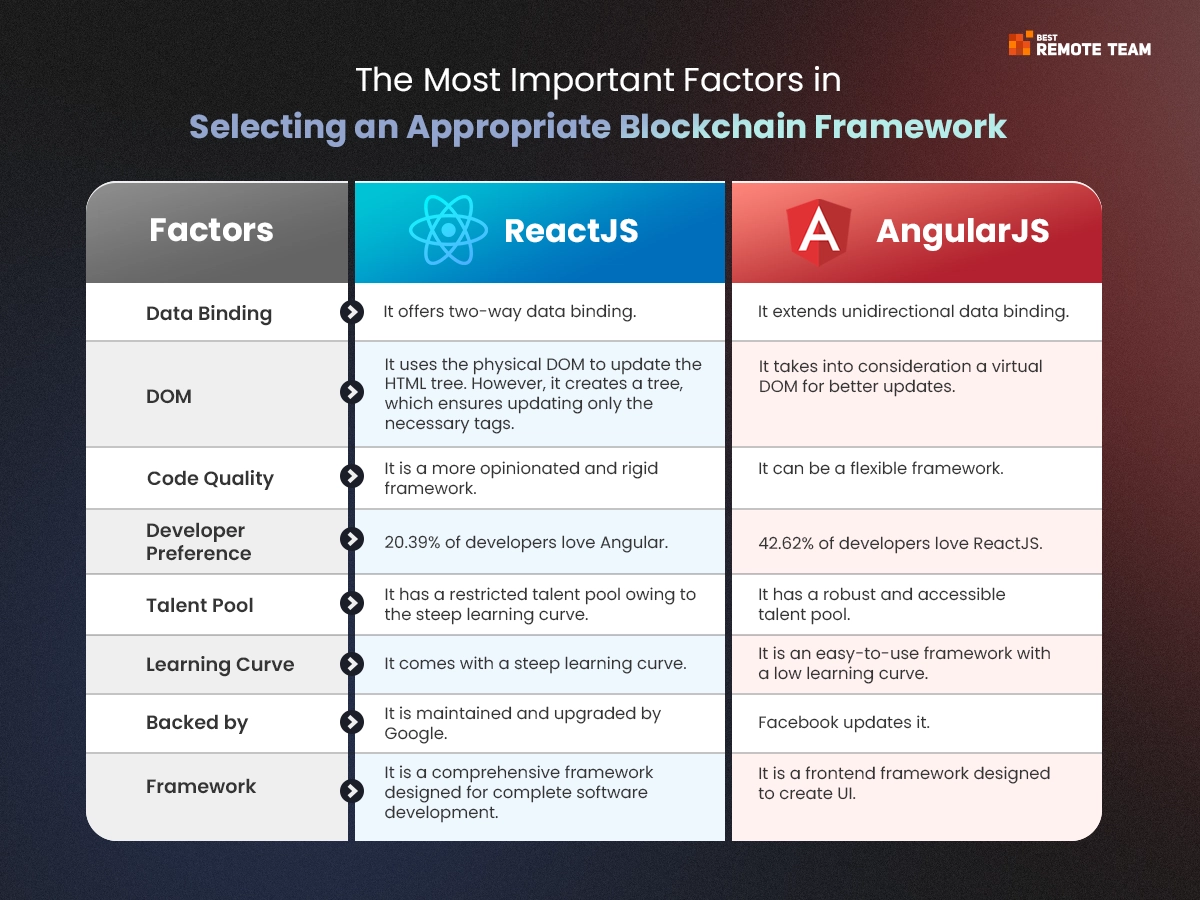 BEST REMOTE TEAM

The Most Important Factors in
Selecting an Appropriate Blockchain Framework

| Factors | ReactJS | AngularJS |
|---|---|---|
| Data Binding | It offers two-way data binding. | It extends unidirectional data binding. |
| DOM | It uses the physical DOM to update the HTML tree. However, it creates a tree, which ensures updating only the necessary tags. | It takes into consideration a virtual DOM for better updates. |
| Code Quality | It is a more opinionated and rigid framework. | It can be a flexible framework. |
| Developer Preference | 20.39% of developers love Angular. | 42.62% of developers love ReactJS. |
| Talent Pool | It has a restricted talent pool owing to the steep learning curve. | It has a robust and accessible talent pool. |
| Learning Curve | It comes with a steep learning curve. | It is an easy-to-use framework with a low learning curve. |
| Backed by | It is maintained and upgraded by Google. | Facebook updates it. |
| Framework | It is a comprehensive framework designed for complete software development. | It is a frontend framework designed to create UI. |